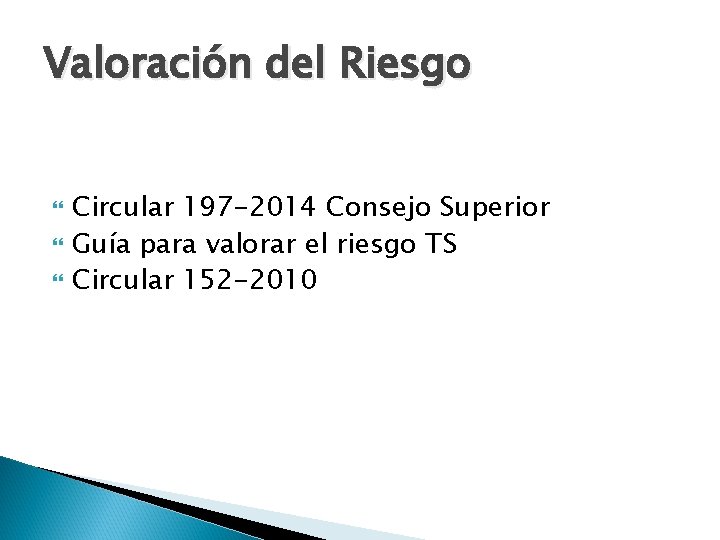 Valoración del Riesgo

Circular 197-2014 Consejo Superior
Guía para valorar el riesgo TS
Circular 152-2010